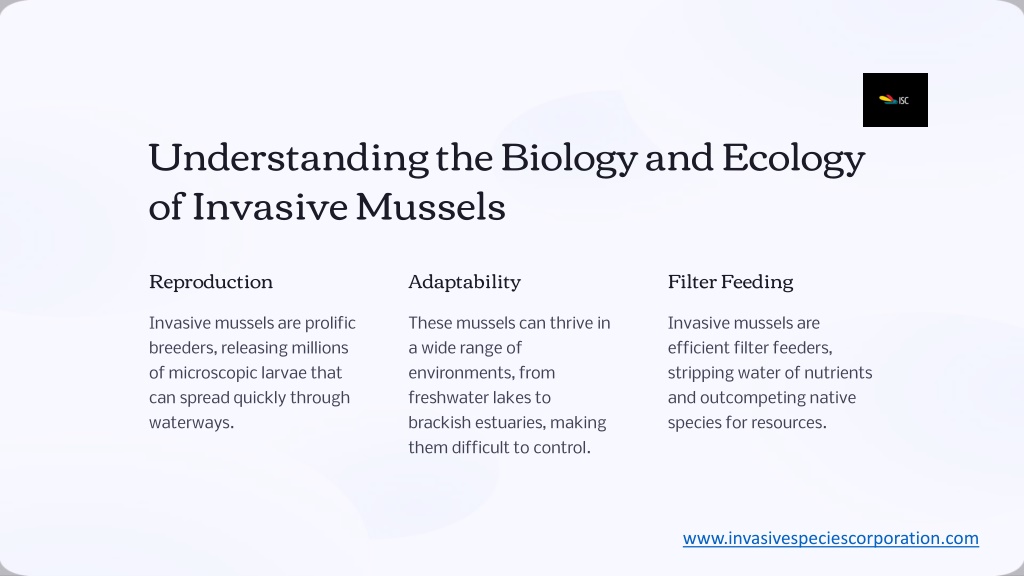 ISC

Understanding the Biology and Ecology of Invasive Mussels

Reproduction

Invasive mussels are prolific breeders, releasing millions of microscopic larvae that can spread quickly through waterways.

Adaptability

These mussels can thrive in a wide range of environments, from freshwater lakes to brackish estuaries, making them difficult to control.

Filter Feeding

Invasive mussels are efficient filter feeders, stripping water of nutrients and outcompeting native species for resources.

www.invasivespeciescorporation.com